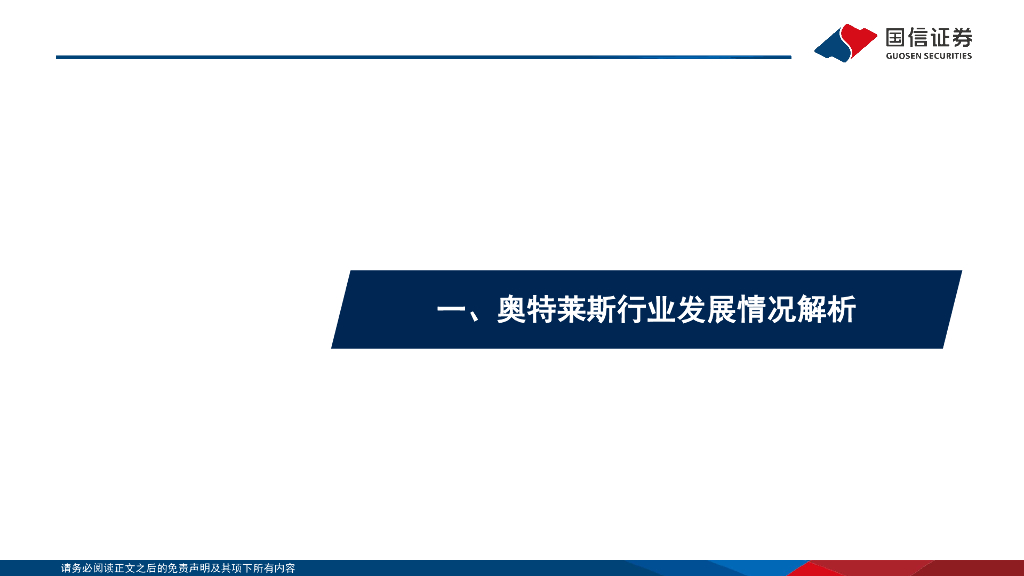 国信证券
GUOSEN SECURITIES

一、奥特莱斯行业发展情况解析

请务必阅读正文之后的免责声明及其项下所有内容